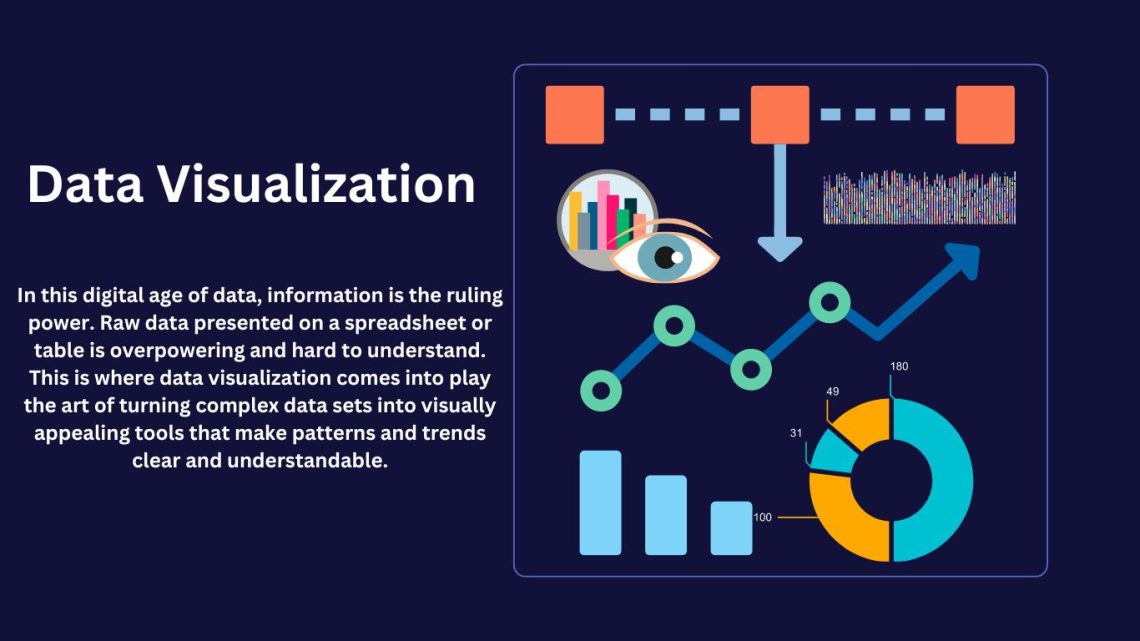 Data Visualization

In this digital age of data, information is the ruling power. Raw data presented on a spreadsheet or table is overpowering and hard to understand. This is where data visualization comes into play the art of turning complex data sets into visually appealing tools that make patterns and trends clear and understandable.

180
49
31
100